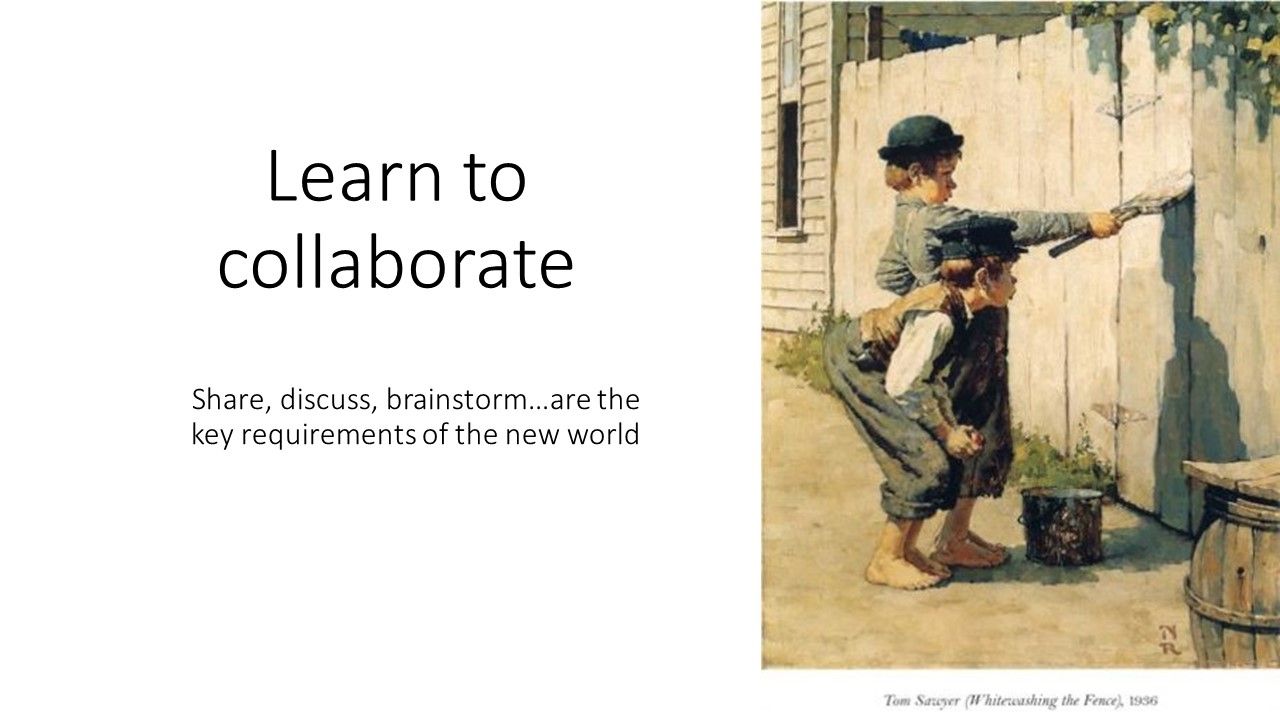 Learn to collaborate

Share, discuss, brainstorm…are the key requirements of the new world

NR

Tom Sawyer (Whitewashing the Fence), 1936